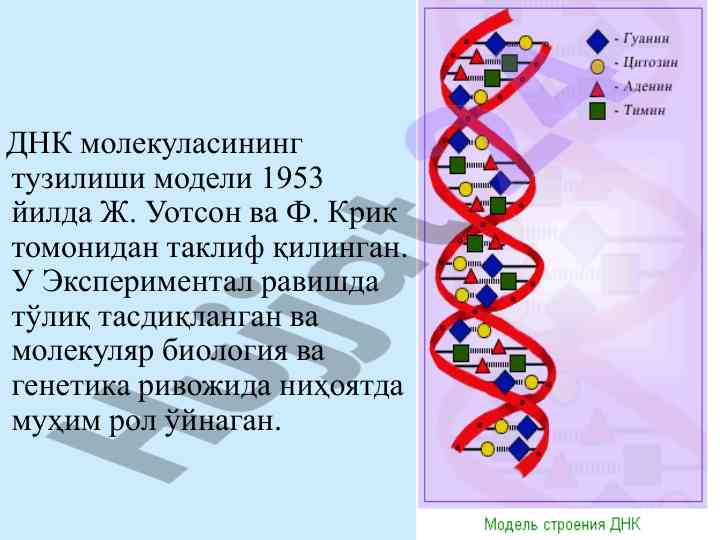 ДНК молекуласининг тузилиши модели 1953 йилда Ж. Уотсон ва Ф. Крик томонидан таклиф қилинган. У Экспериментал равишда тўлиқ тасдиқланган ва молекуляр биология ва генетика ривожида ниҳоятда муҳим рол ўйнаган.

- Гуанин
- Цитозин
- Аденин
- Тимин

Модель строения ДНК

Hujjat